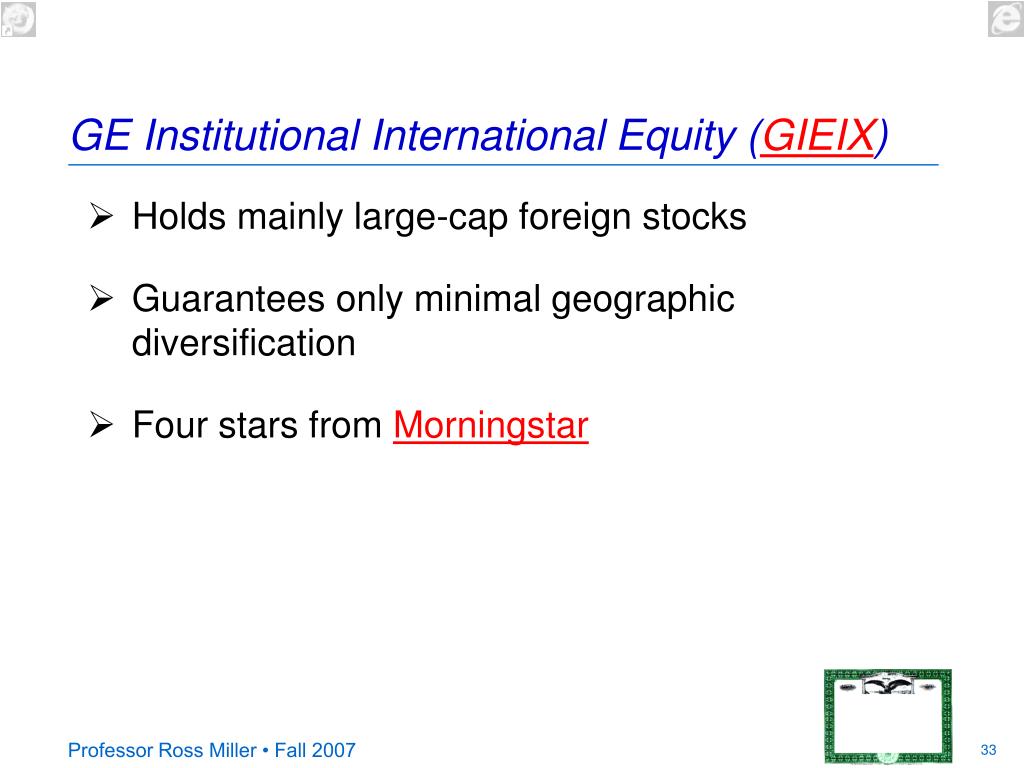 GE Institutional International Equity (GIEIX)

➢ Holds mainly large-cap foreign stocks

➢ Guarantees only minimal geographic diversification

➢ Four stars from Morningstar

Professor Ross Miller • Fall 2007

33